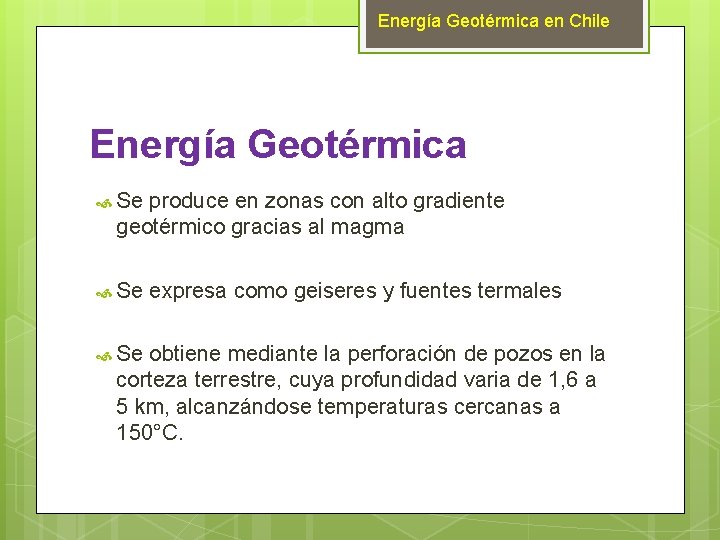 Energía Geotérmica en Chile

Energía Geotérmica

Se produce en zonas con alto gradiente geotérmico gracias al magma

Se expresa como geiseres y fuentes termales

Se obtiene mediante la perforación de pozos en la corteza terrestre, cuya profundidad varia de 1,6 a 5 km, alcanzándose temperaturas cercanas a 150°C.